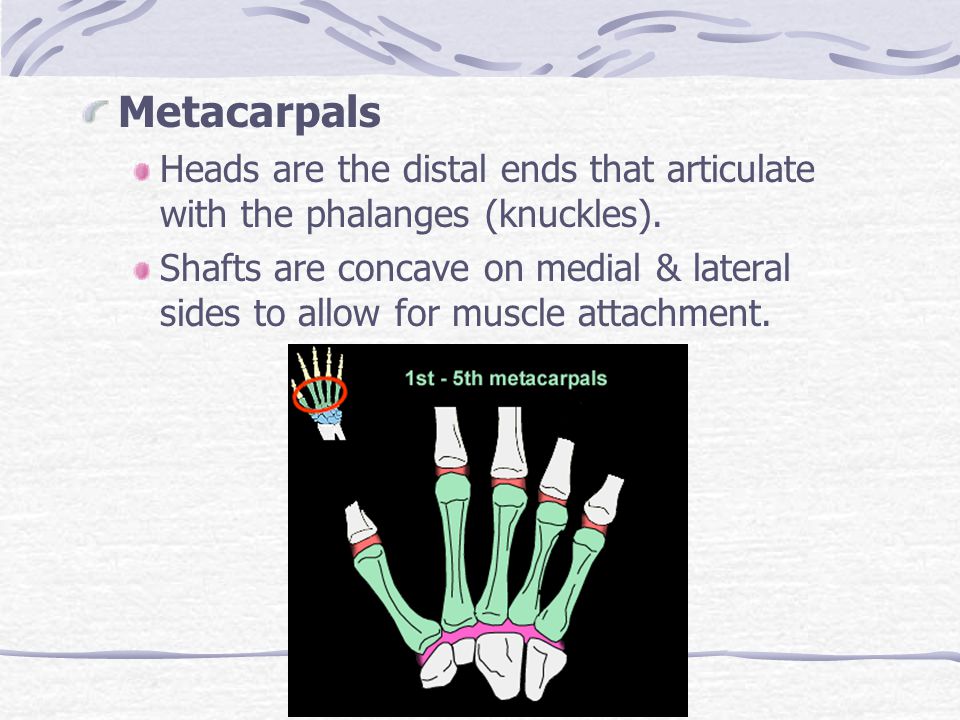 Metacarpals

Heads are the distal ends that articulate with the phalanges (knuckles).

Shafts are concave on medial & lateral sides to allow for muscle attachment.

1st - 5th metacarpals